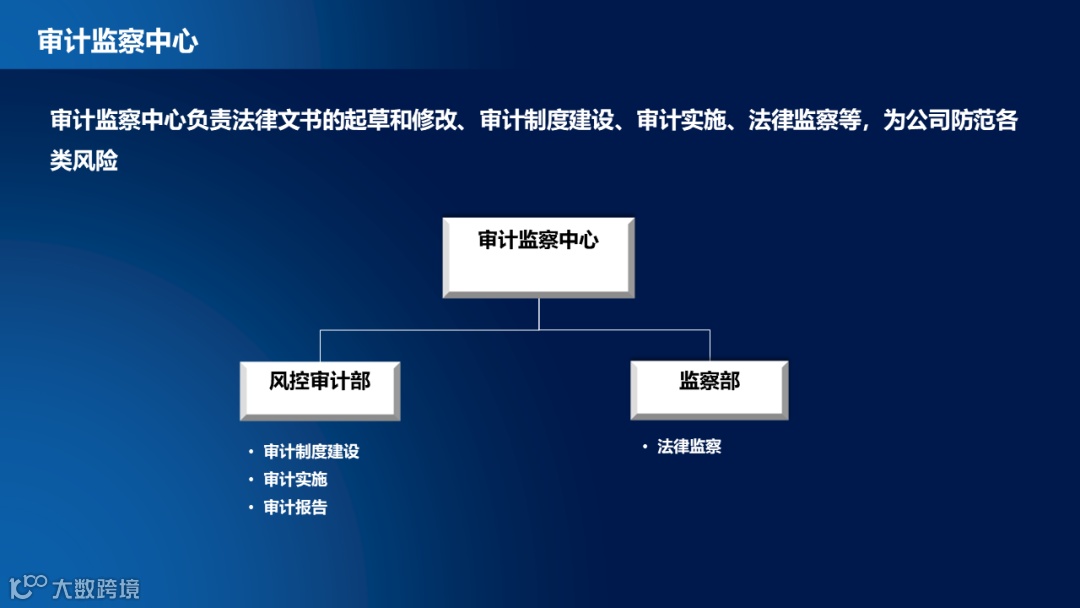 审计监察中心

审计监察中心负责法律文书的起草和修改、审计制度建设、审计实施、法律监察等，为公司防范各类风险

审计监察中心

风控审计部

• 审计制度建设
• 审计实施
• 审计报告

监察部

• 法律监察

大数跨境